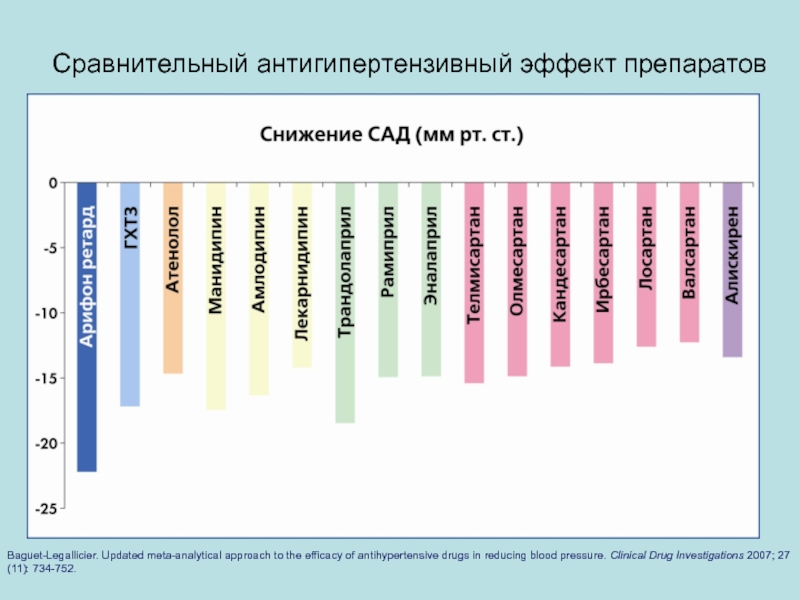 Сравнительный антигипертензивный эффект препаратов

Снижение САД (мм рт. ст.)

0
-5
-10
-15
-20
-25

Арифон ретард
ГХТЗ
Атенолол
Манидипин
Амлодипин
Лекарнидипин
Трандолаприл
Рамиприл
Эналаприл
Телмисартан
Олмесартан
Кандесартан
Ирбесартан
Лосартан
Валсартан
Алискирен

Baguet-Legallicier. Updated meta-analytical approach to the efficacy of antihypertensive drugs in reducing blood pressure. Clinical Drug Investigations 2007; 27 (11): 734-752.